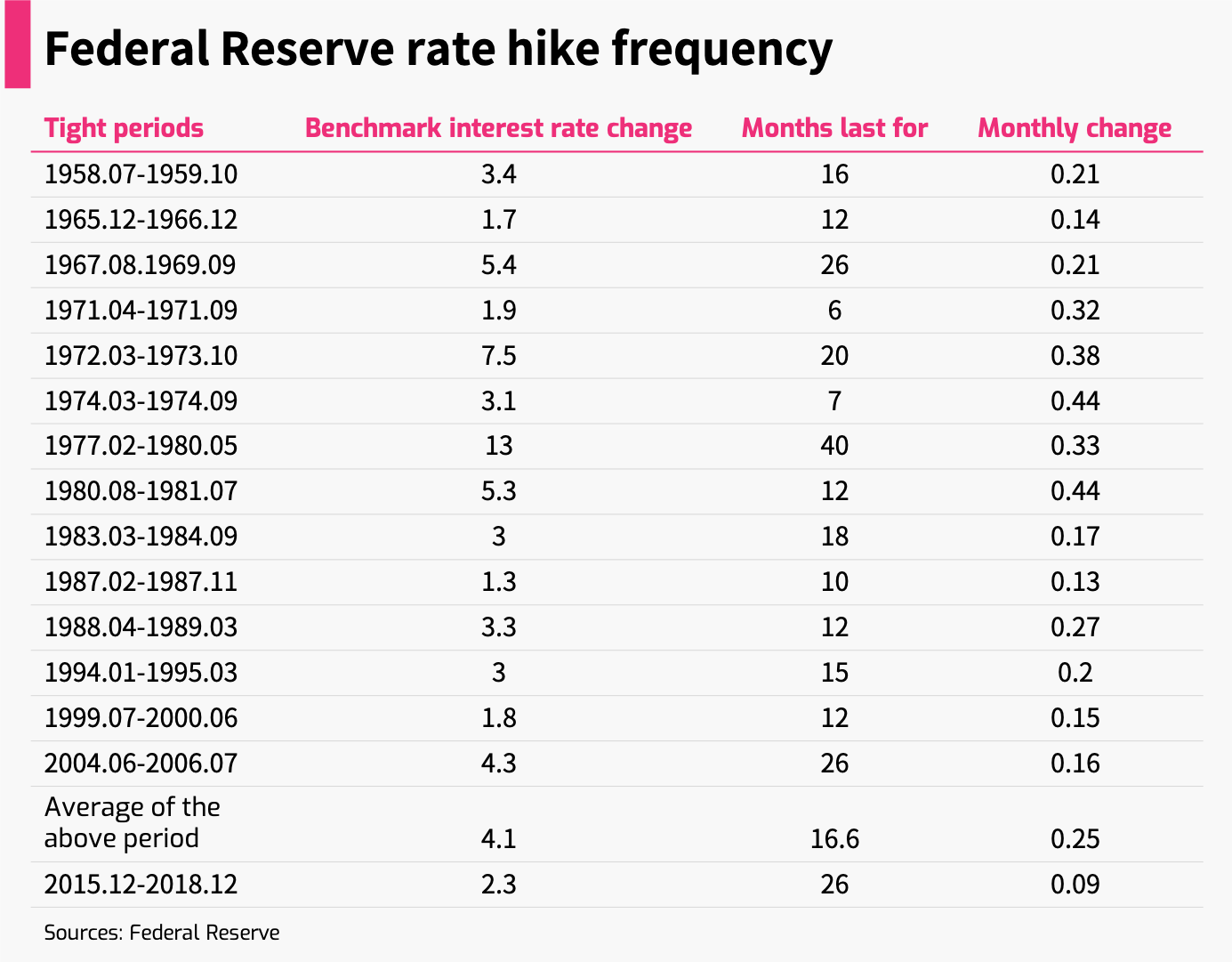 Federal Reserve rate hike frequency

| Tight periods | Benchmark interest rate change | Months last for | Monthly change |
|---|---|---|---|
| 1958.07-1959.10 | 3.4 | 16 | 0.21 |
| 1965.12-1966.12 | 1.7 | 12 | 0.14 |
| 1967.08.1969.09 | 5.4 | 26 | 0.21 |
| 1971.04-1971.09 | 1.9 | 6 | 0.32 |
| 1972.03-1973.10 | 7.5 | 20 | 0.38 |
| 1974.03-1974.09 | 3.1 | 7 | 0.44 |
| 1977.02-1980.05 | 13 | 40 | 0.33 |
| 1980.08-1981.07 | 5.3 | 12 | 0.44 |
| 1983.03-1984.09 | 3 | 18 | 0.17 |
| 1987.02-1987.11 | 1.3 | 10 | 0.13 |
| 1988.04-1989.03 | 3.3 | 12 | 0.27 |
| 1994.01-1995.03 | 3 | 15 | 0.2 |
| 1999.07-2000.06 | 1.8 | 12 | 0.15 |
| 2004.06-2006.07 | 4.3 | 26 | 0.16 |
| Average of the above period | 4.1 | 16.6 | 0.25 |
| 2015.12-2018.12 | 2.3 | 26 | 0.09 |

Sources: Federal Reserve